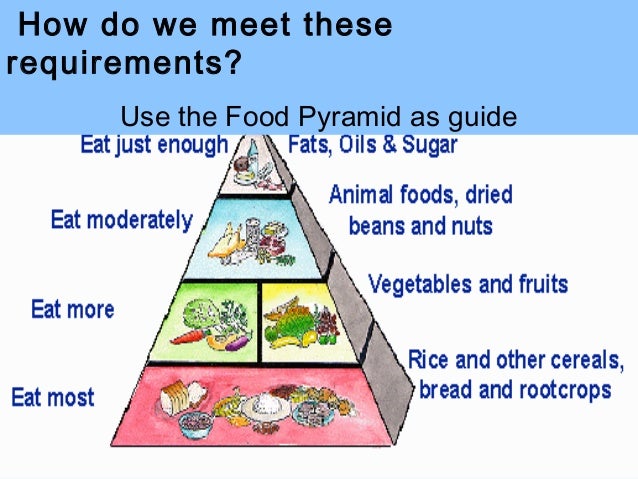 How do we meet these requirements?

Use the Food Pyramid as guide

Eat just enough

Fats, Oils & Sugar

Eat moderately

Animal foods, dried beans and nuts

Eat more

Vegetables and fruits

Eat most

Rice and other cereals, bread and rootcrops